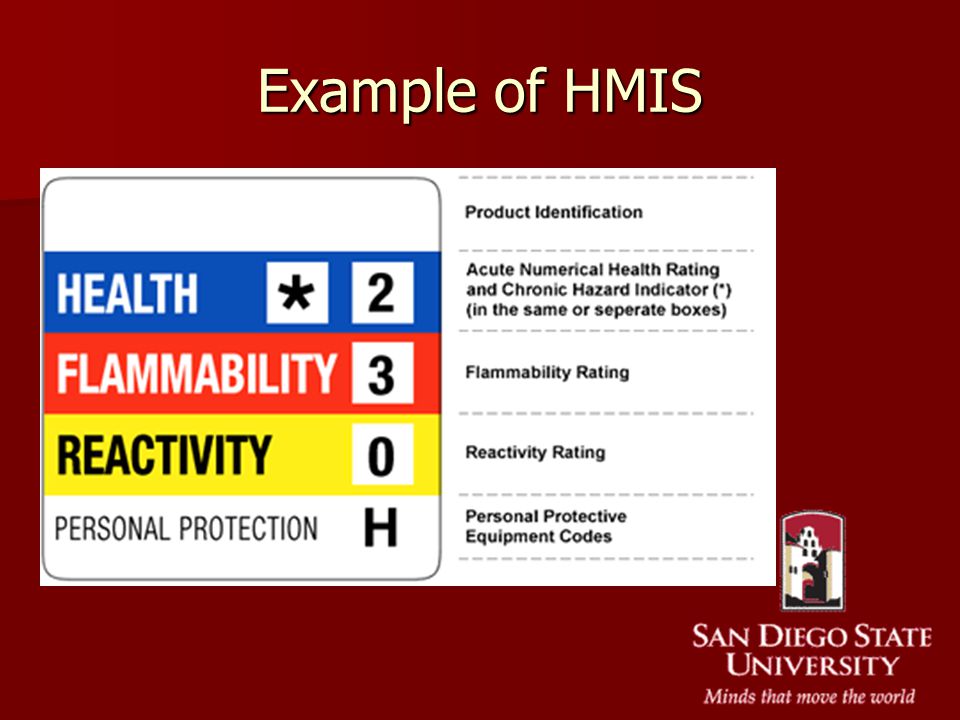 Example of HMIS

HEALTH * 2
FLAMMABILITY 3
REACTIVITY 0
PERSONAL PROTECTION H

Product Identification

Acute Numerical Health Rating and Chronic Hazard Indicator (*) (in the same or seperate boxes)

Flammability Rating

Reactivity Rating

Personal Protective Equipment Codes

SAN DIEGO STATE UNIVERSITY
Minds that move the world